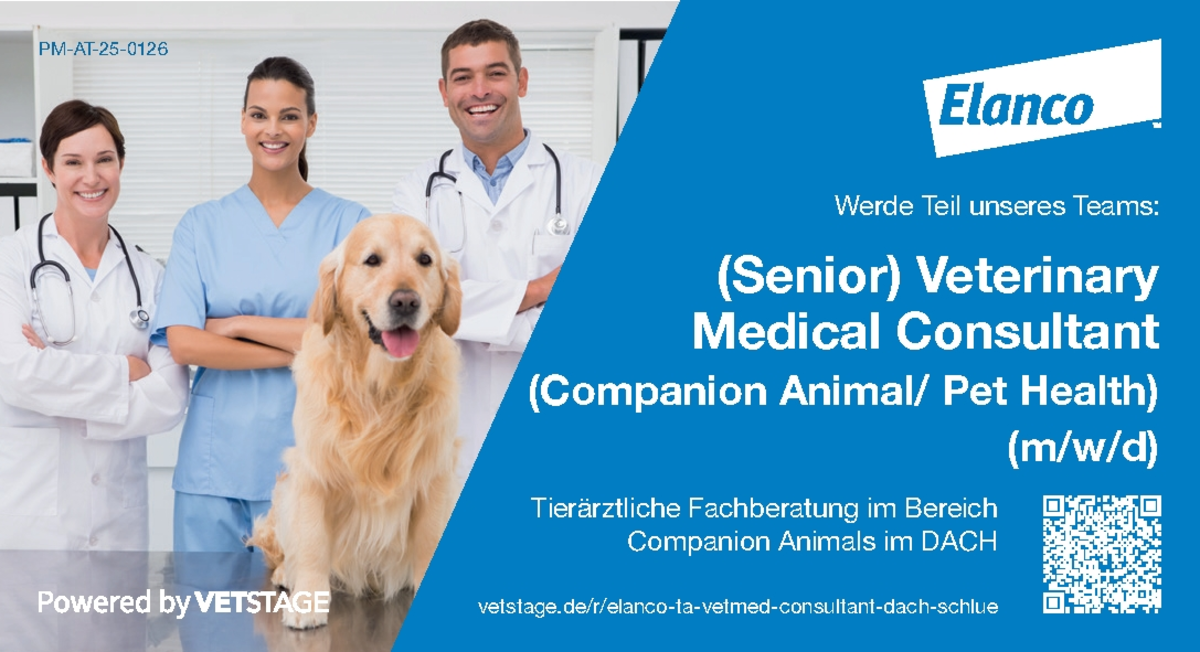 PM-AT-25-0126

Elanco

Werde Teil unseres Teams:

(Senior) Veterinary Medical Consultant (Companion Animal/ Pet Health) (m/w/d)

Tierärztliche Fachberatung im Bereich Companion Animals im DACH

Powered by VETSTAGE

vetstage.de/r/elanco-ta-vetmed-consultant-dach-schlue